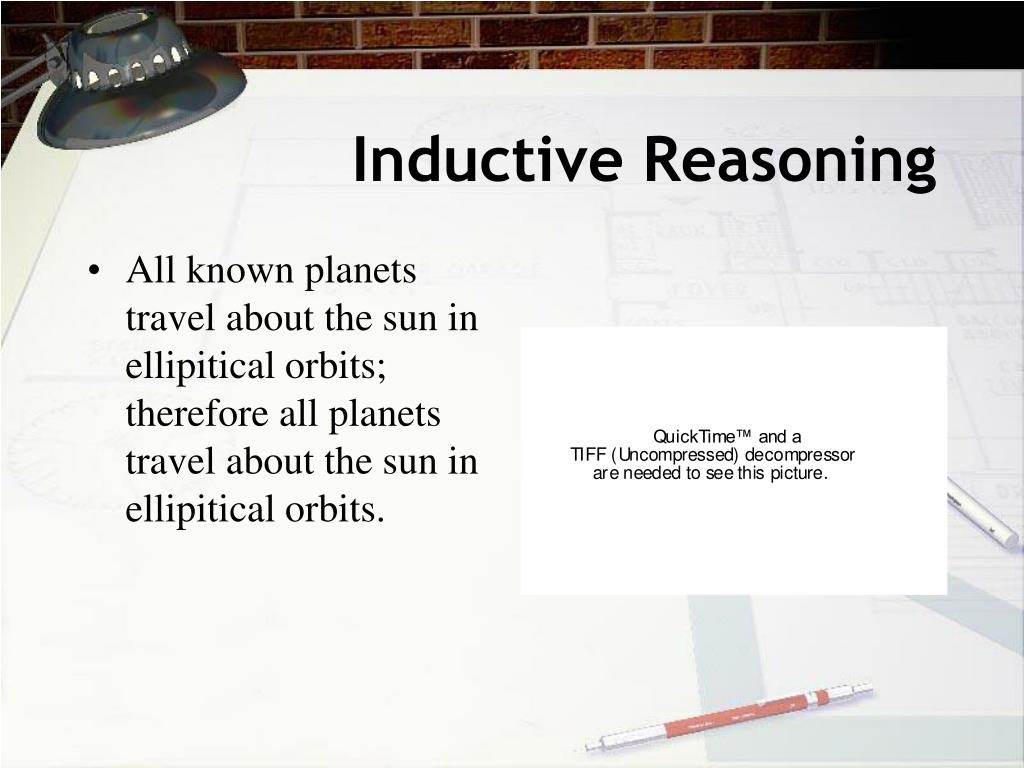 Inductive Reasoning

• All known planets travel about the sun in ellipitical orbits; therefore all planets travel about the sun in ellipitical orbits.

QuickTime™ and a
TIFF (Uncompressed) decompressor
are needed to see this picture.